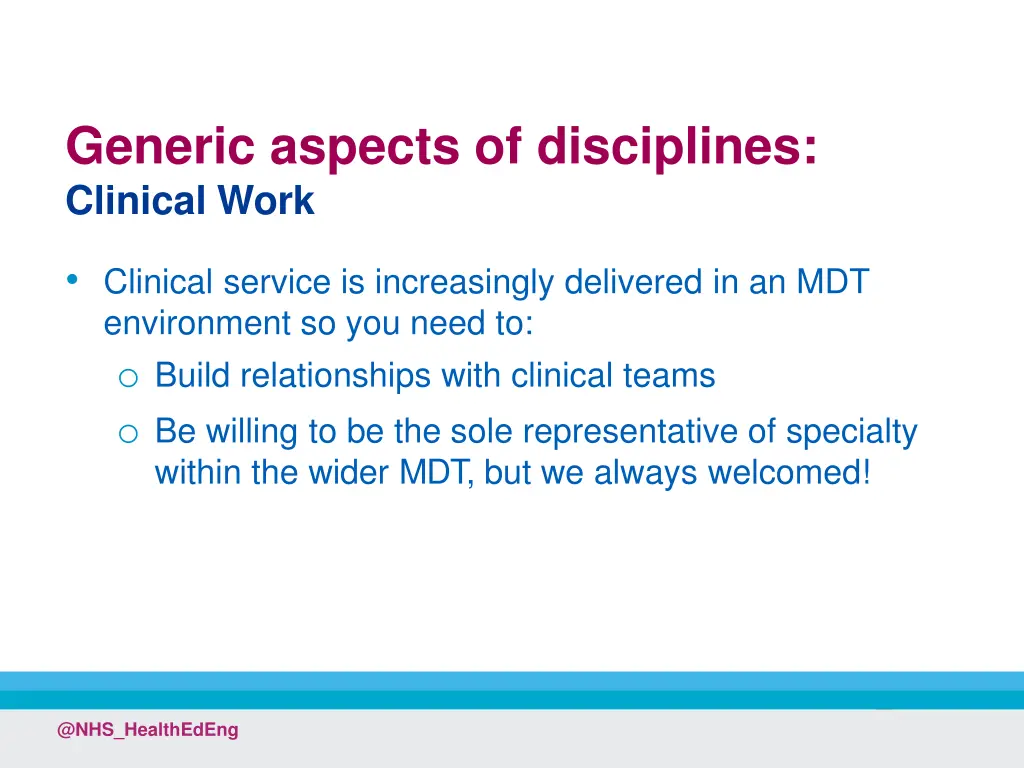 Generic aspects of disciplines:
Clinical Work

• Clinical service is increasingly delivered in an MDT environment so you need to:
  o Build relationships with clinical teams
  o Be willing to be the sole representative of specialty within the wider MDT, but we always welcomed!

@NHS_HealthEdEng